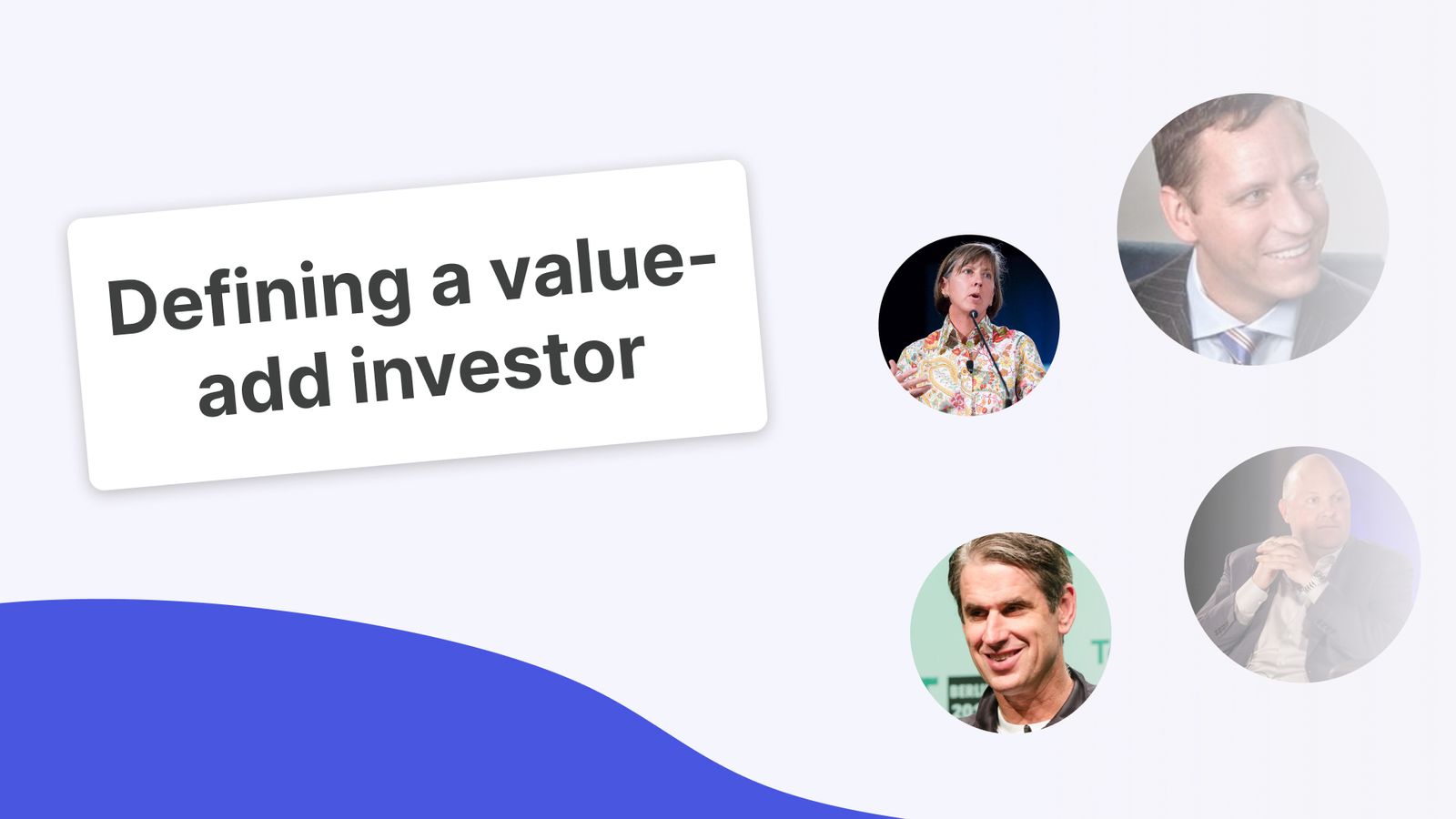 Defining a value-add investor